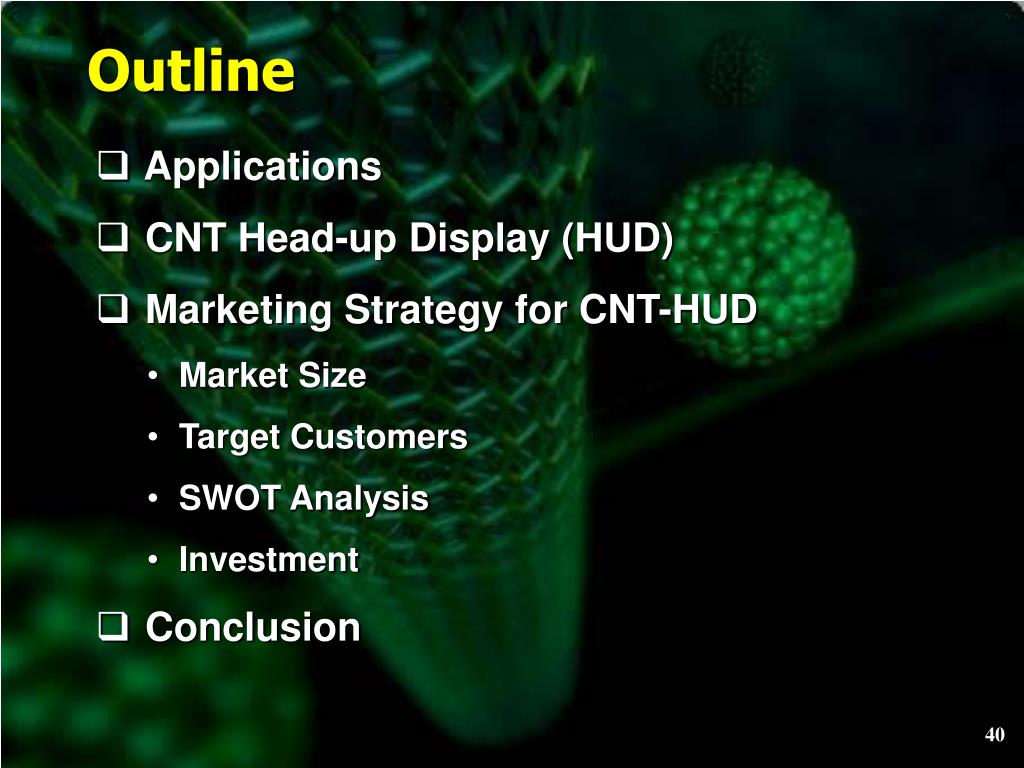 Outline

❑ Applications
❑ CNT Head-up Display (HUD)
❑ Marketing Strategy for CNT-HUD
• Market Size
• Target Customers
• SWOT Analysis
• Investment
❑ Conclusion

40